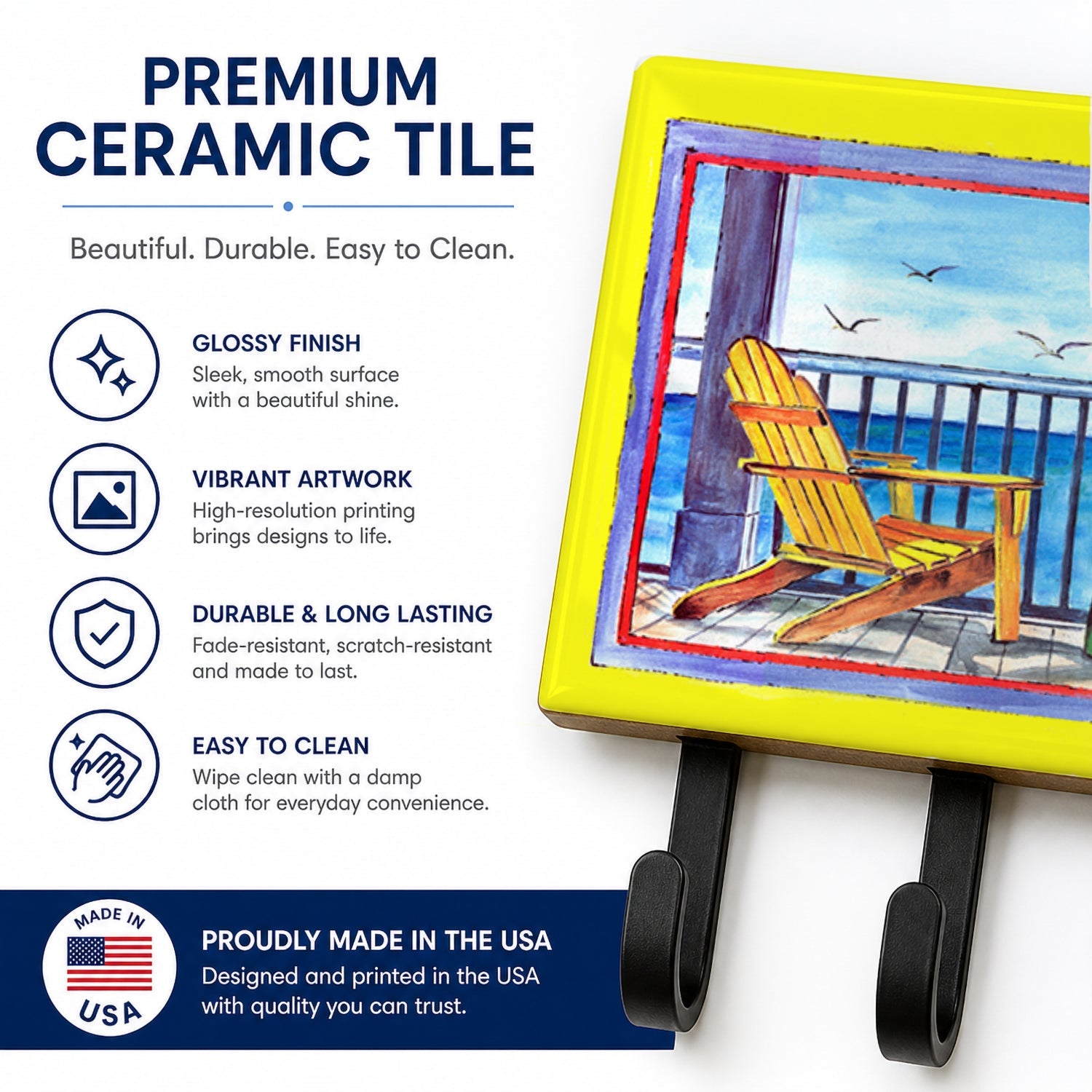 PREMIUM CERAMIC TILE

Beautiful. Durable. Easy to Clean.

GLOSSY FINISH
Sleek, smooth surface with a beautiful shine.

VIBRANT ARTWORK
High-resolution printing brings designs to life.

DURABLE & LONG LASTING
Fade-resistant, scratch-resistant and made to last.

EASY TO CLEAN
Wipe clean with a damp cloth for everyday convenience.

MADE IN USA

PROUDLY MADE IN THE USA
Designed and printed in the USA with quality you can trust.